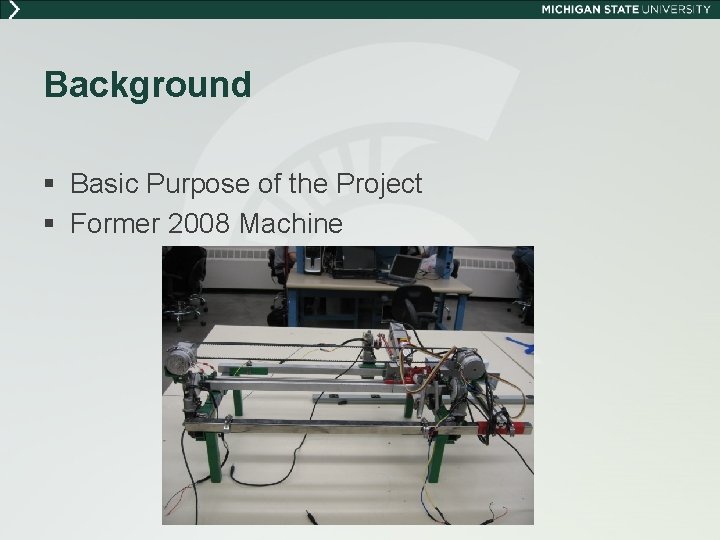 MICHIGAN STATE UNIVERSITY

Background

▪ Basic Purpose of the Project
▪ Former 2008 Machine